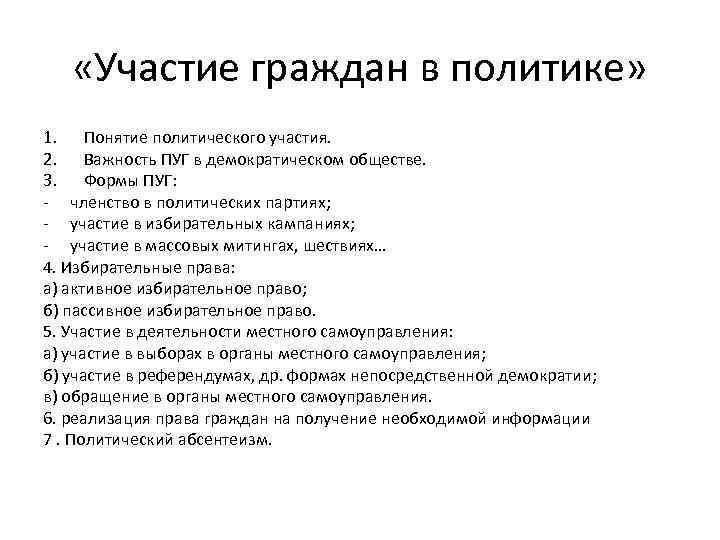 «Участие граждан в политике»

1. Понятие политического участия.
2. Важность ПУГ в демократическом обществе.
3. Формы ПУГ:
- членство в политических партиях;
- участие в избирательных кампаниях;
- участие в массовых митингах, шествиях…
4. Избирательные права:
а) активное избирательное право;
б) пассивное избирательное право.
5. Участие в деятельности местного самоуправления:
а) участие в выборах в органы местного самоуправления;
б) участие в референдумах, др. формах непосредственной демократии;
в) обращение в органы местного самоуправления.
6. реализация права граждан на получение необходимой информации
7 . Политический абсентеизм.